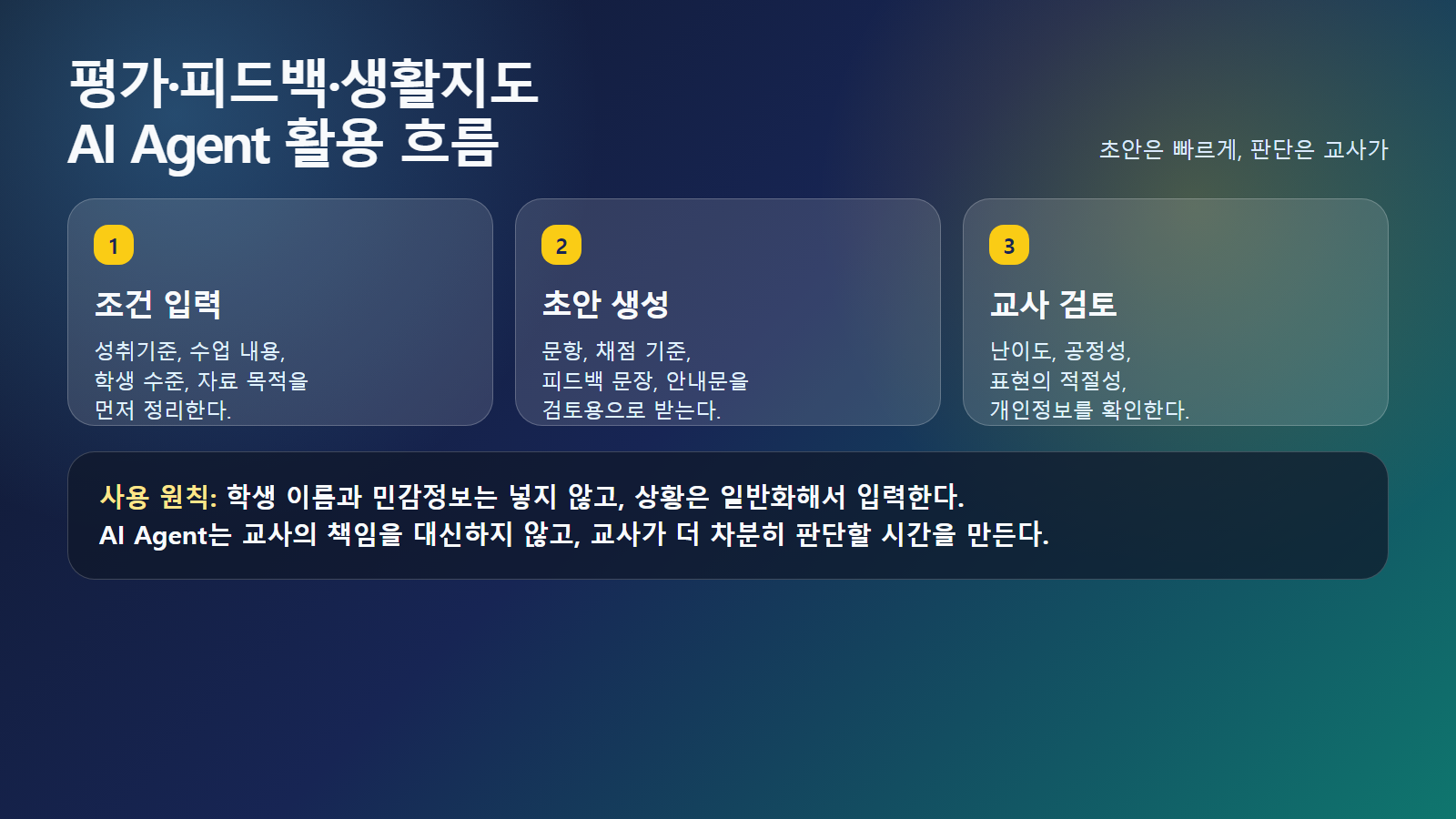 평가·피드백·생활지도
AI Agent 활용 흐름

초안은 빠르게, 판단은 교사가

1

조건 입력

성취기준, 수업 내용,
학생 수준, 자료 목적을
먼저 정리한다.

2

초안 생성

문항, 채점 기준,
피드백 문장, 안내문을
검토용으로 받는다.

3

교사 검토

난이도, 공정성,
표현의 적절성,
개인정보를 확인한다.

사용 원칙: 학생 이름과 민감정보는 넣지 않고, 상황은 일반화해서 입력한다.
AI Agent는 교사의 책임을 대신하지 않고, 교사가 더 차분히 판단할 시간을 만든다.